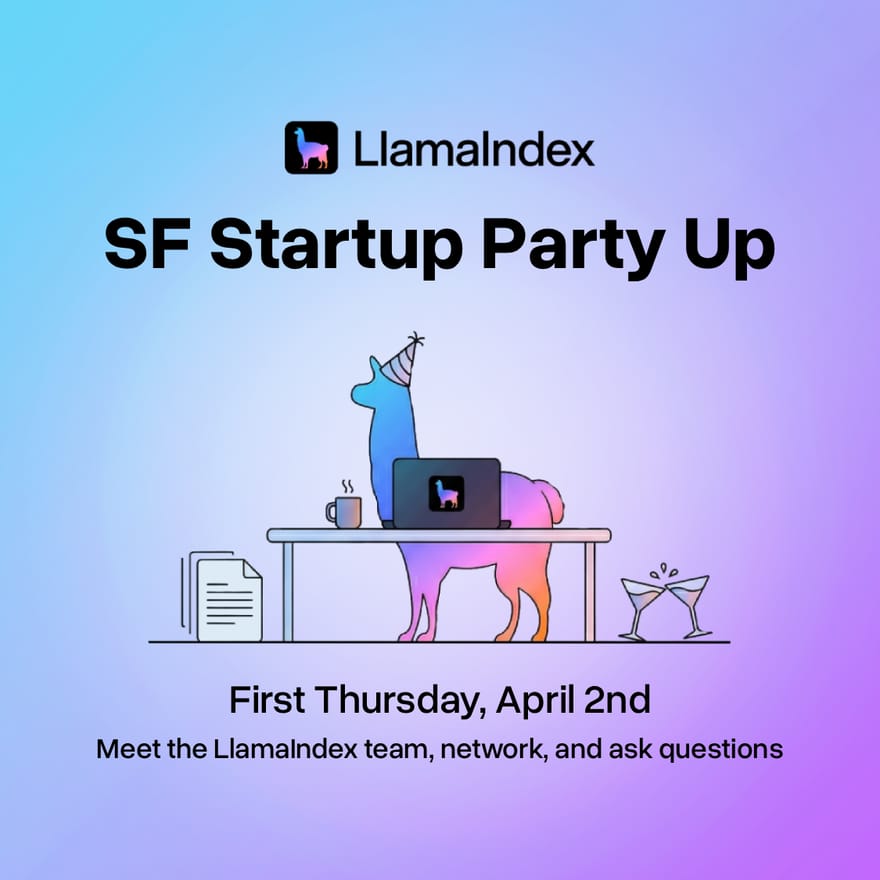 LlamaIndex

SF Startup Party Up

First Thursday, April 2nd

Meet the LlamaIndex team, network, and ask questions